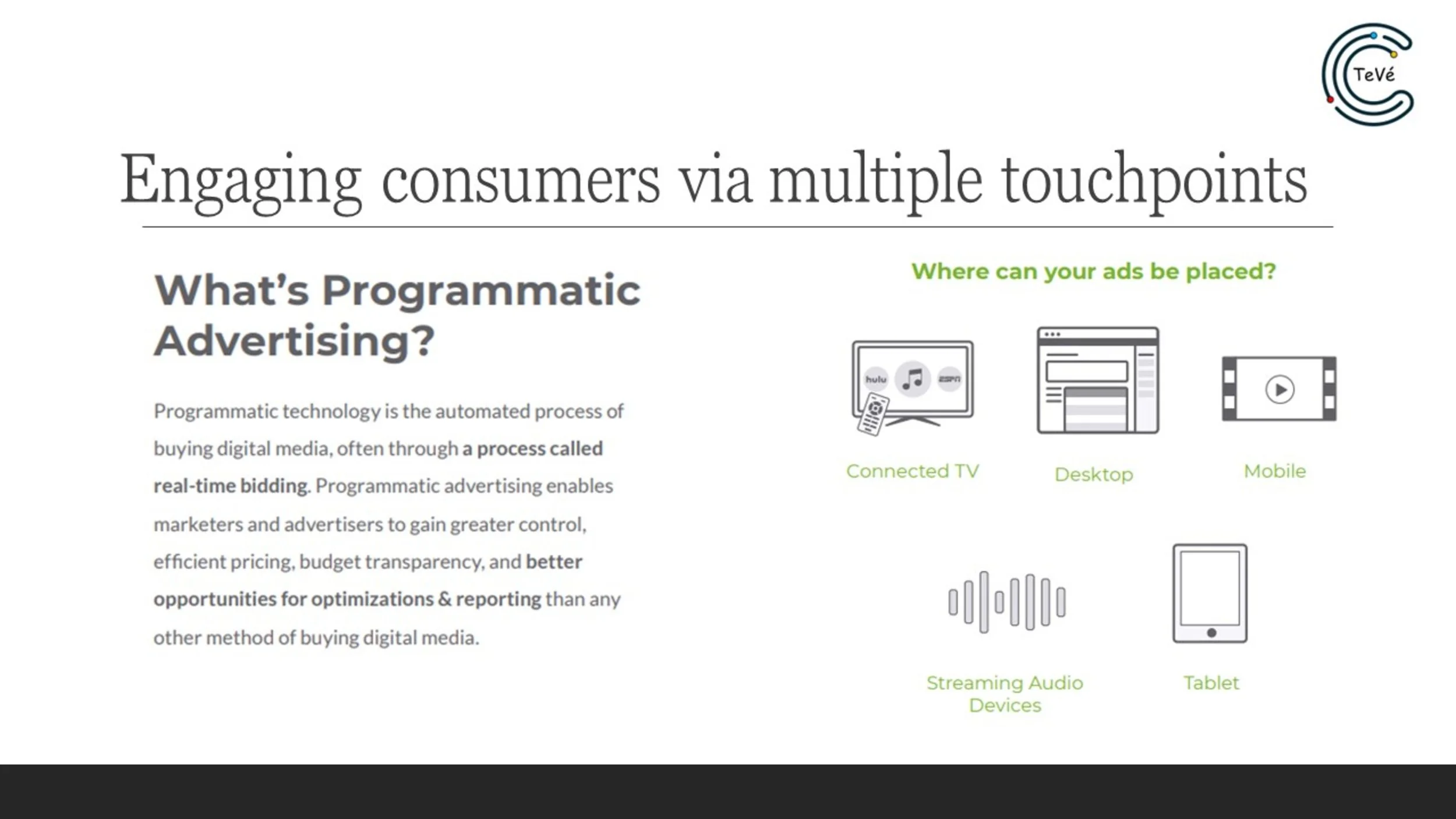 TeVé

Engaging consumers via multiple touchpoints

What's Programmatic Advertising?

Programmatic technology is the automated process of buying digital media, often through a process called real-time bidding. Programmatic advertising enables marketers and advertisers to gain greater control, efficient pricing, budget transparency, and better opportunities for optimizations & reporting than any other method of buying digital media.

Where can your ads be placed?

hulu ESPN

Connected TV

Desktop

Mobile

Streaming Audio Devices

Tablet